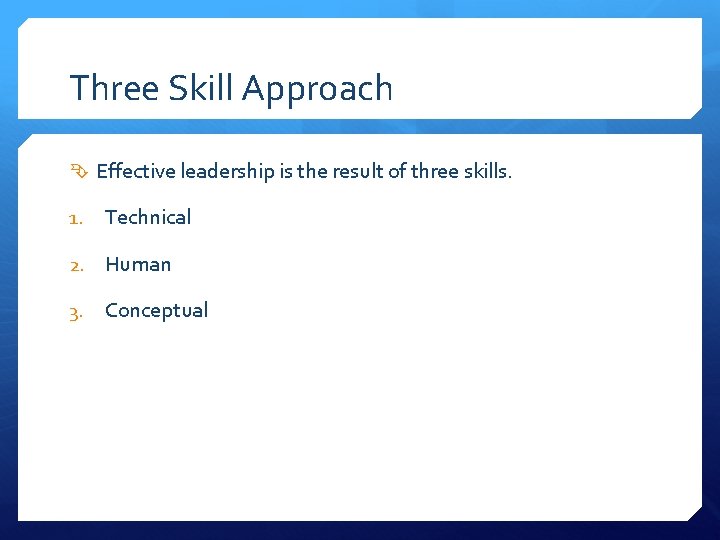 Three Skill Approach

Effective leadership is the result of three skills.

1. Technical
2. Human
3. Conceptual